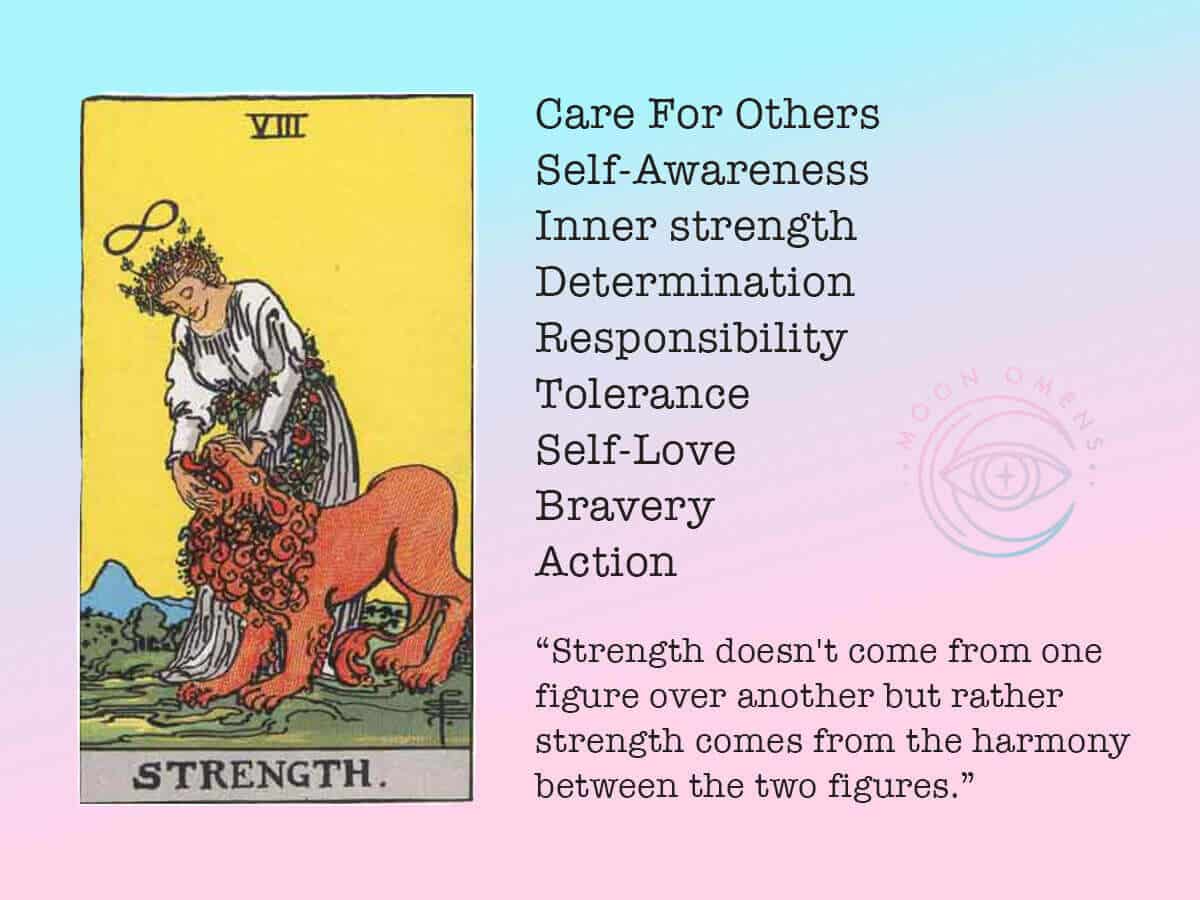 VIII

STRENGTH.

Care For Others
Self-Awareness
Inner strength
Determination
Responsibility
Tolerance
Self-Love
Bravery
Action

MOON OMENS

“Strength doesn't come from one figure over another but rather strength comes from the harmony between the two figures.”